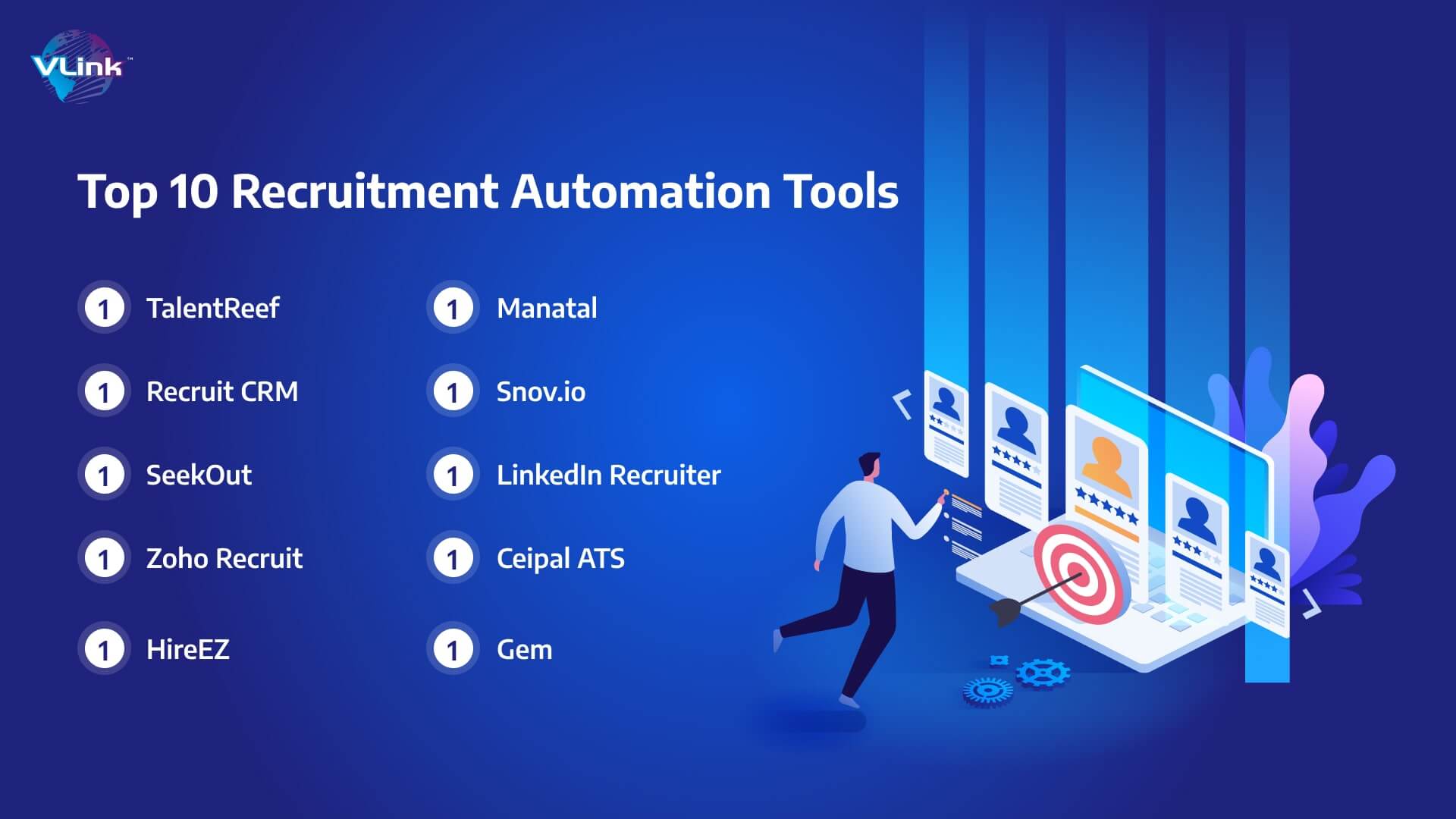 VLink™

Top 10 Recruitment Automation Tools

1 TalentReef

1 Recruit CRM

1 SeekOut

1 Zoho Recruit

1 HireEZ

1 Manatal

1 Snov.io

1 LinkedIn Recruiter

1 Ceipal ATS

1 Gem